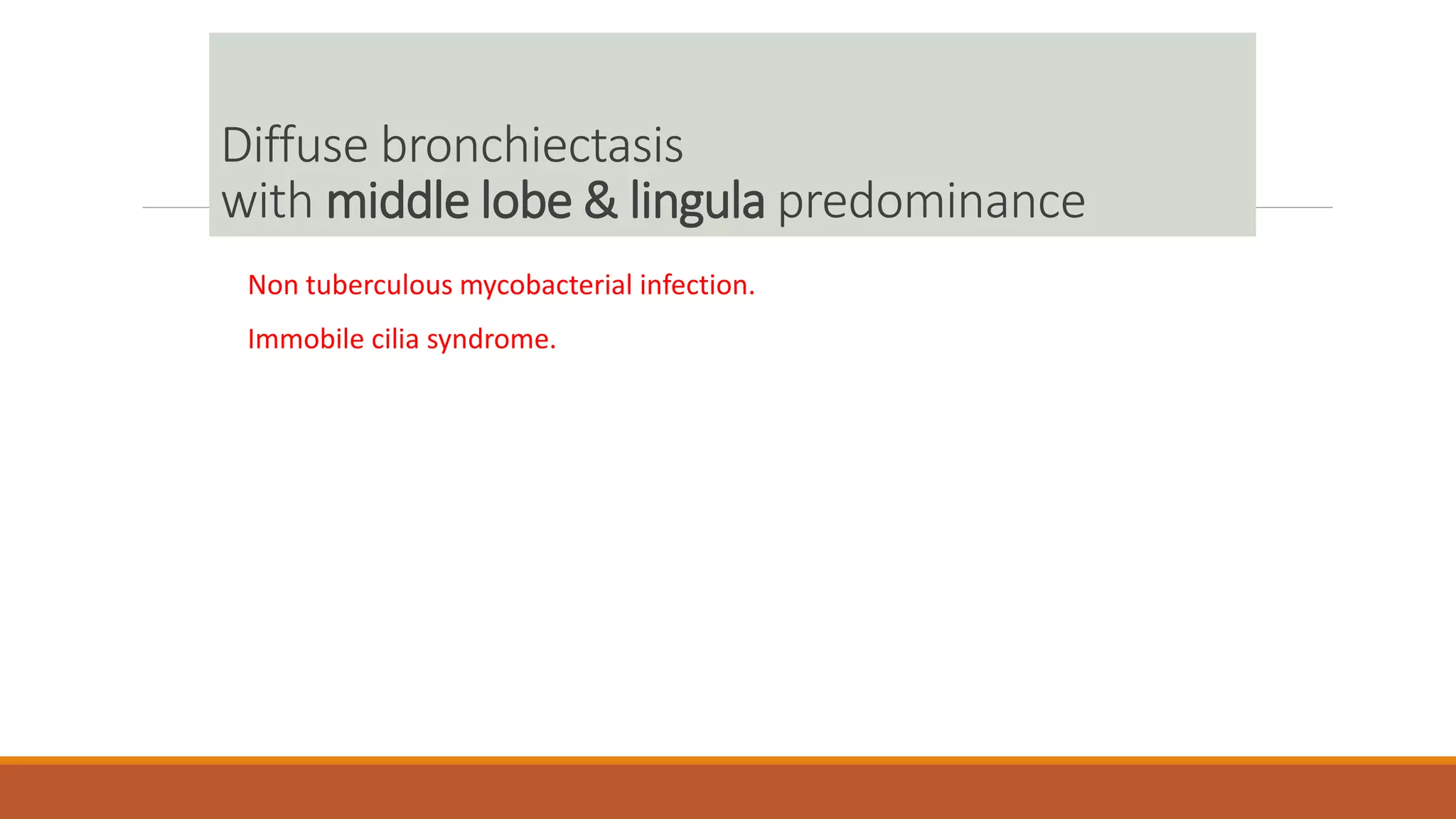 Diffuse bronchiectasis
with middle lobe & lingula predominance

Non tuberculous mycobacterial infection.

Immobile cilia syndrome.